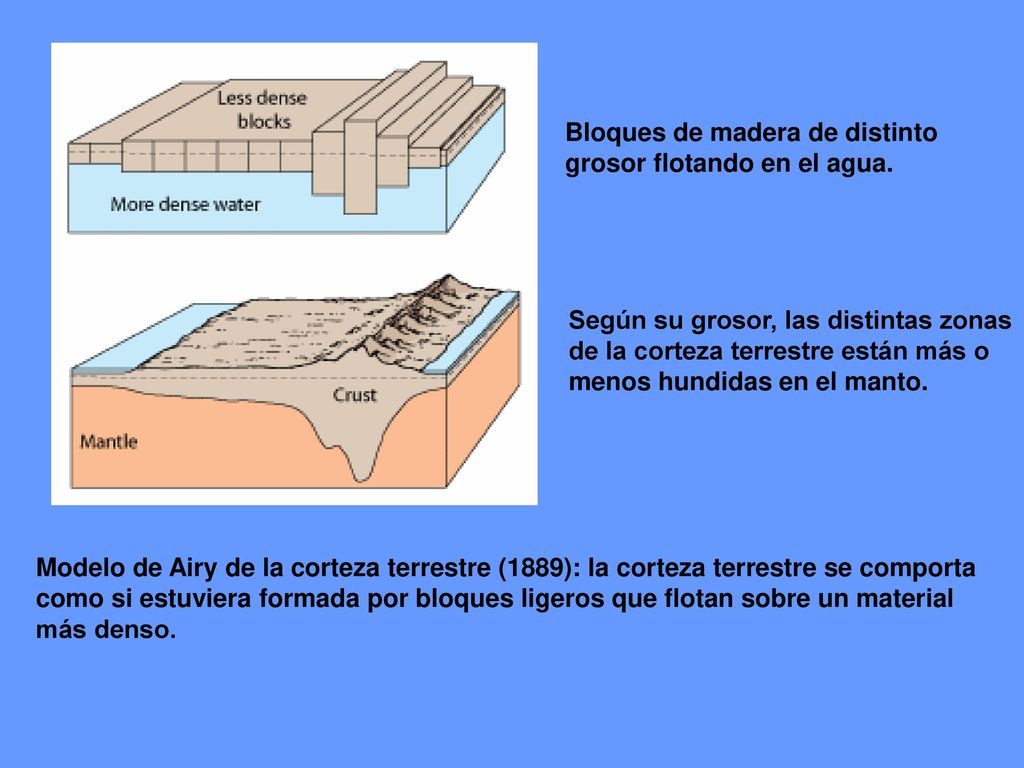 Less dense blocks

More dense water

Bloques de madera de distinto grosor flotando en el agua.

Crust

Mantle

Según su grosor, las distintas zonas de la corteza terrestre están más o menos hundidas en el manto.

Modelo de Airy de la corteza terrestre (1889): la corteza terrestre se comporta como si estuviera formada por bloques ligeros que flotan sobre un material más denso.